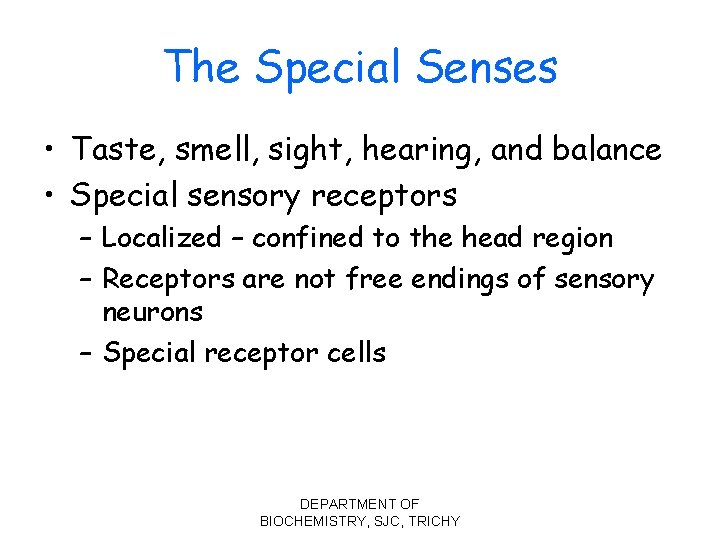 The Special Senses

• Taste, smell, sight, hearing, and balance
• Special sensory receptors
– Localized – confined to the head region
– Receptors are not free endings of sensory neurons
– Special receptor cells

DEPARTMENT OF BIOCHEMISTRY, SJC, TRICHY